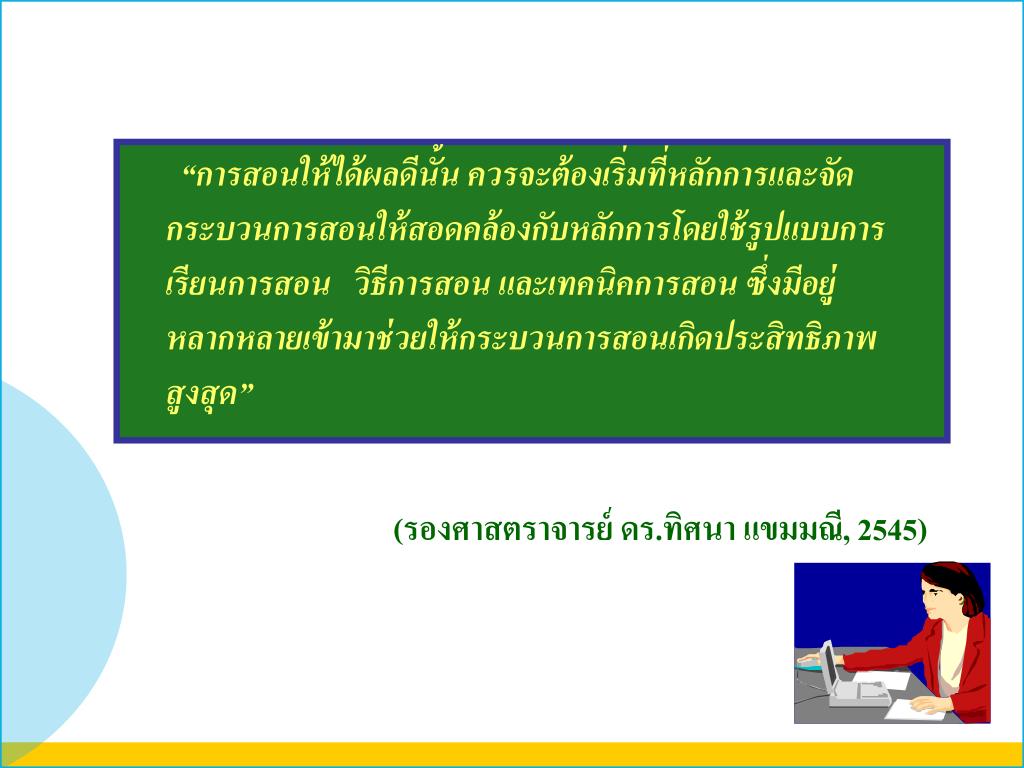 “การสอนให้ได้ผลดีนั้น ควรจะต้องเริ่มที่หลักการและจัดกระบวนการสอนให้สอดคล้องกับหลักการโดยใช้รูปแบบการเรียนการสอน วิธีการสอน และเทคนิคการสอน ซึ่งมีอยู่หลากหลายเข้ามาช่วยให้กระบวนการสอนเกิดประสิทธิภาพสูงสุด”

(รองศาสตราจารย์ ดร.ทิศนา แขมมณี, 2545)